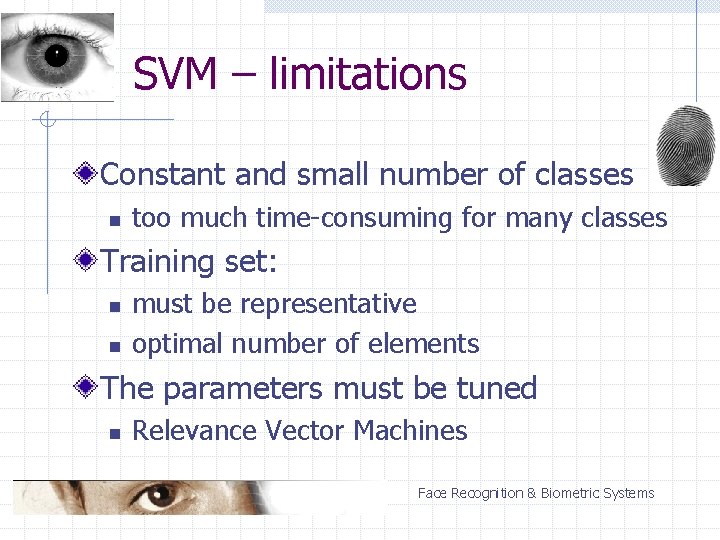 SVM – limitations

Constant and small number of classes
- too much time-consuming for many classes

Training set:
- must be representative
- optimal number of elements

The parameters must be tuned
- Relevance Vector Machines

Face Recognition & Biometric Systems